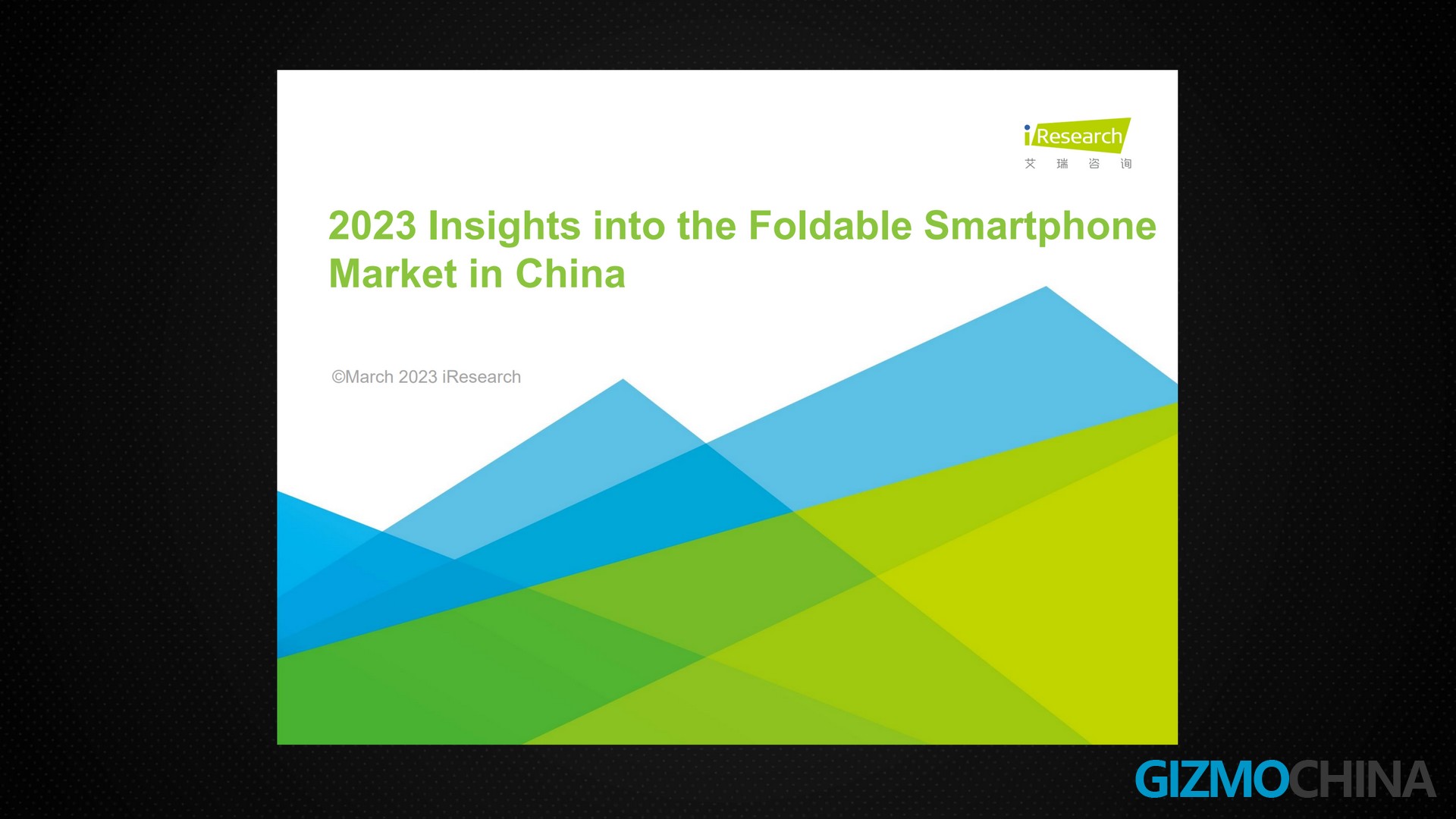 iResearch
艾 瑞 咨 询

2023 Insights into the Foldable Smartphone Market in China

©March 2023 iResearch

GIZMOCHINA